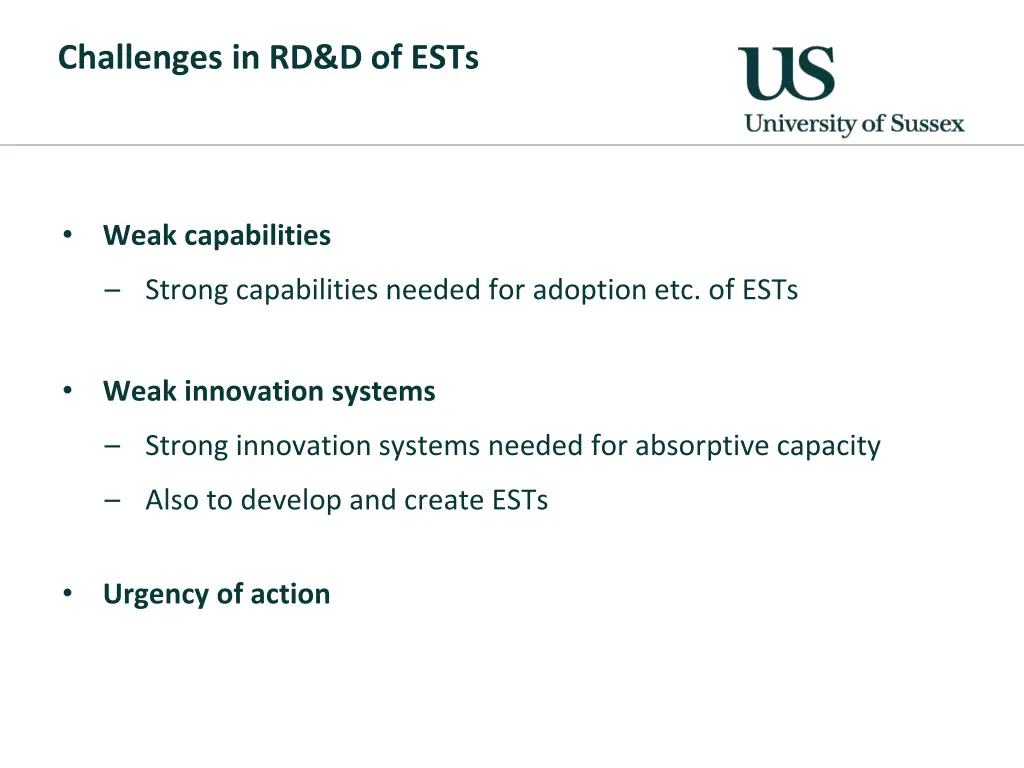 Challenges in RD&D of ESTs

US
University of Sussex

• Weak capabilities
 – Strong capabilities needed for adoption etc. of ESTs

• Weak innovation systems
 – Strong innovation systems needed for absorptive capacity
 – Also to develop and create ESTs

• Urgency of action